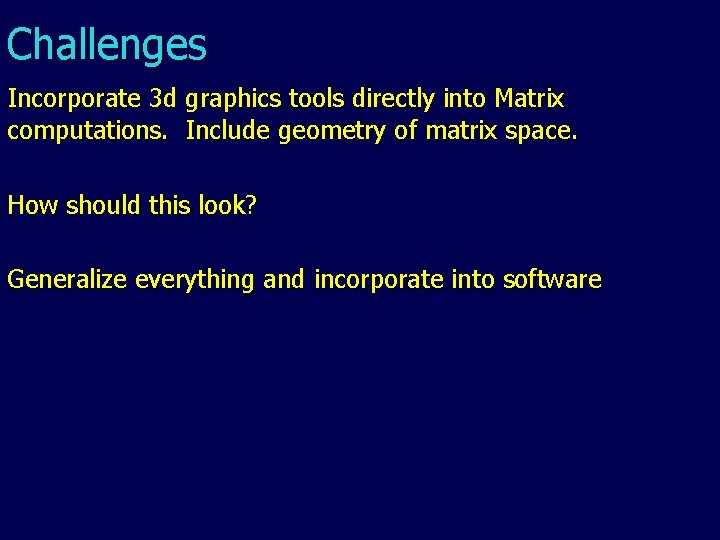 Challenges

Incorporate 3d graphics tools directly into Matrix computations.  Include geometry of matrix space.

How should this look?

Generalize everything and incorporate into software